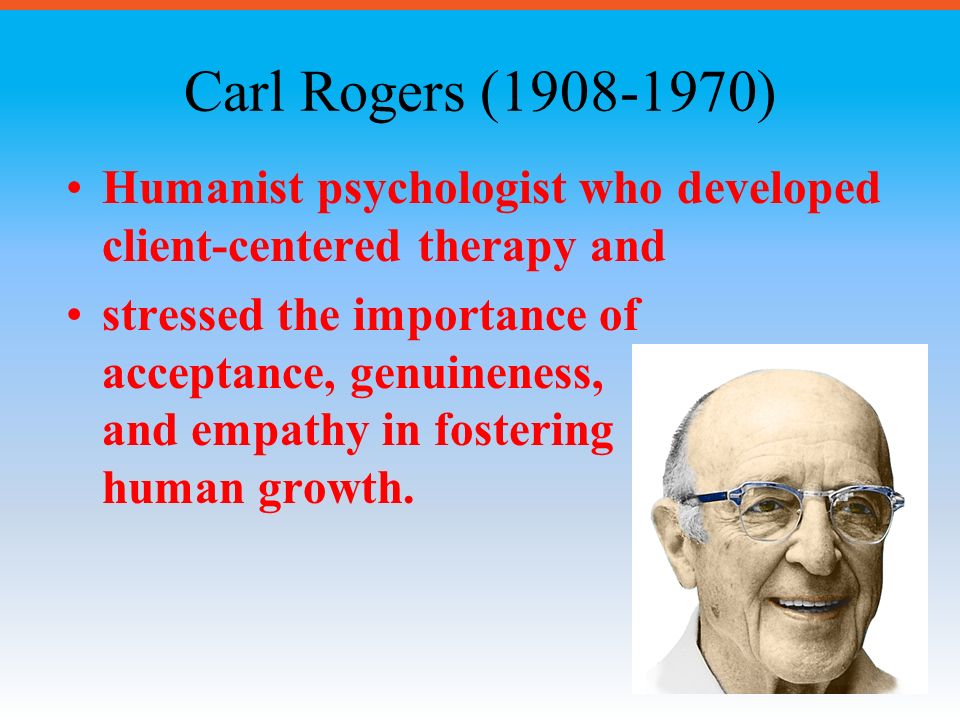 Carl Rogers (1908-1970)

• Humanist psychologist who developed client-centered therapy and

• stressed the importance of acceptance, genuineness, and empathy in fostering human growth.